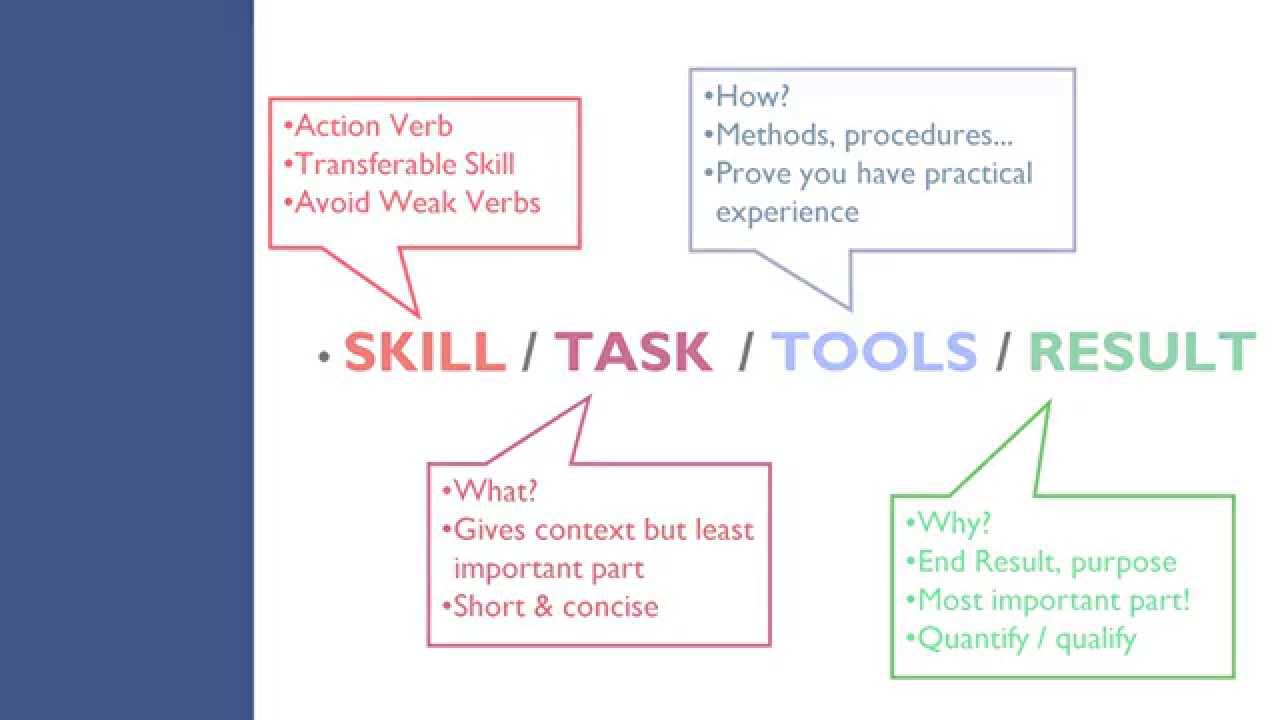 •Action Verb
•Transferable Skill
•Avoid Weak Verbs

•How?
•Methods, procedures...
•Prove you have practical experience

• SKILL / TASK / TOOLS / RESULT

•What?
•Gives context but least important part
•Short & concise

•Why?
•End Result, purpose
•Most important part!
•Quantify / qualify